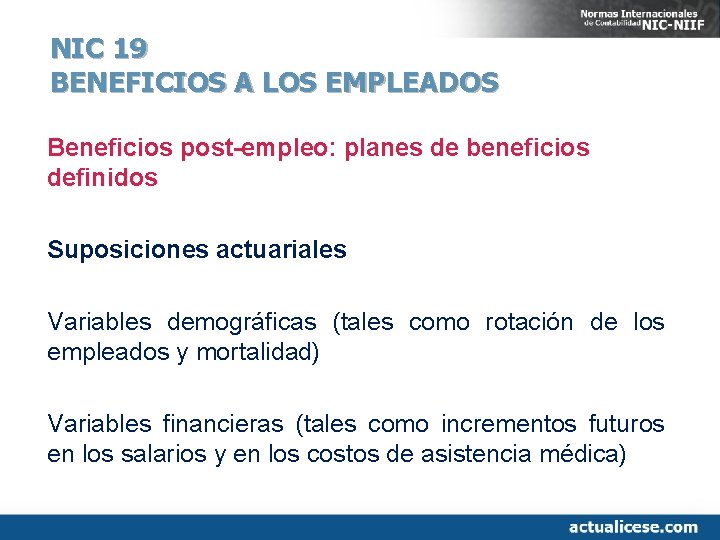 Normas Internacionales de Contabilidad NIC-NIIF

NIC 19
BENEFICIOS A LOS EMPLEADOS

Beneficios post-empleo: planes de beneficios definidos

Suposiciones actuariales

Variables demográficas (tales como rotación de los empleados y mortalidad)

Variables financieras (tales como incrementos futuros en los salarios y en los costos de asistencia médica)

actualicese.com